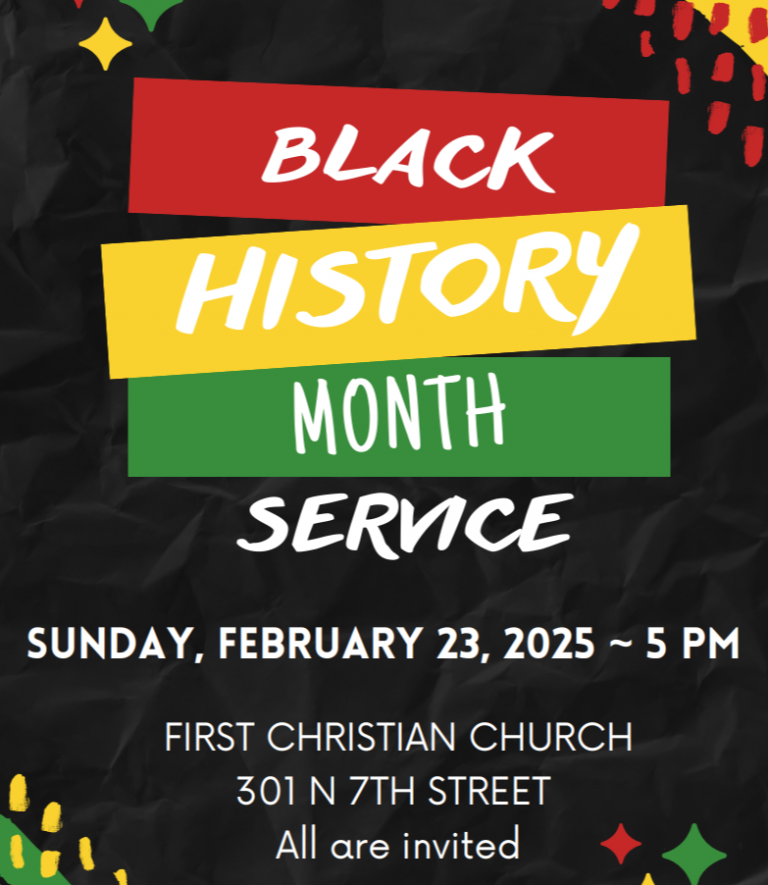 BLACK
HISTORY
MONTH
SERVICE

SUNDAY, FEBRUARY 23, 2025 ~ 5 PM

FIRST CHRISTIAN CHURCH
301 N 7TH STREET
All are invited